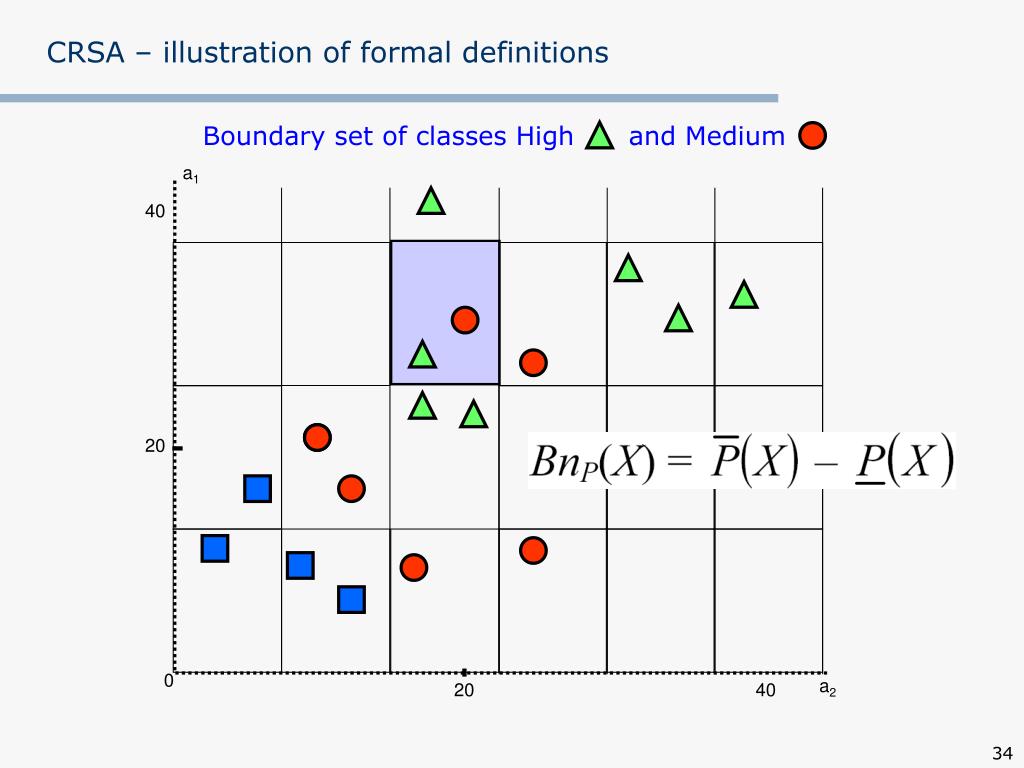 CRSA – illustration of formal definitions

Boundary set of classes High and Medium

$a_1$

40

20

0

20

40

$a_2$

$Bn_P(X) = \overline{P}(X) - \underline{P}(X)$

34